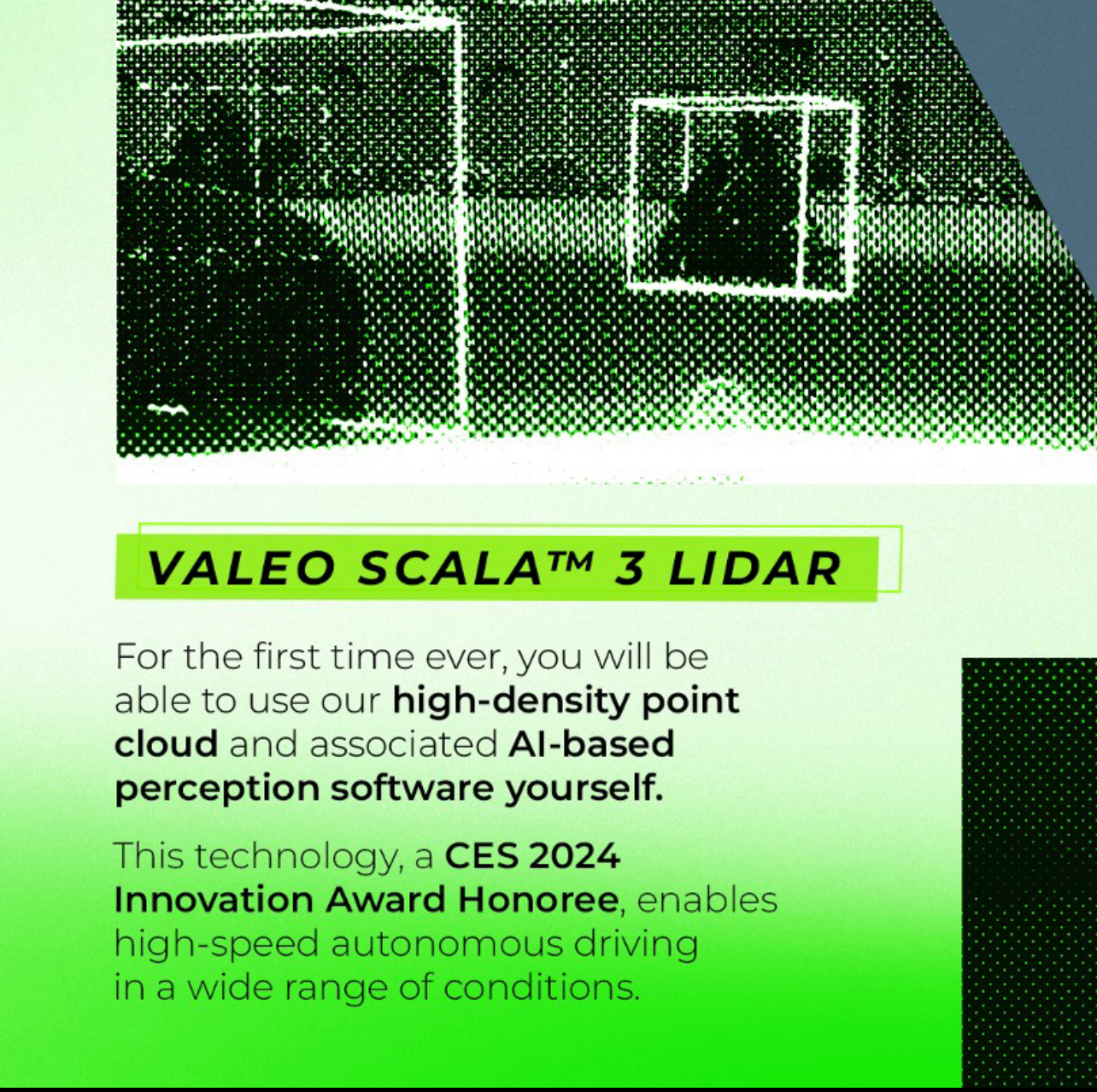 VALEO SCALA™ 3 LIDAR

For the first time ever, you will be able to use our high-density point cloud and associated AI-based perception software yourself.

This technology, a CES 2024 Innovation Award Honoree, enables high-speed autonomous driving in a wide range of conditions.